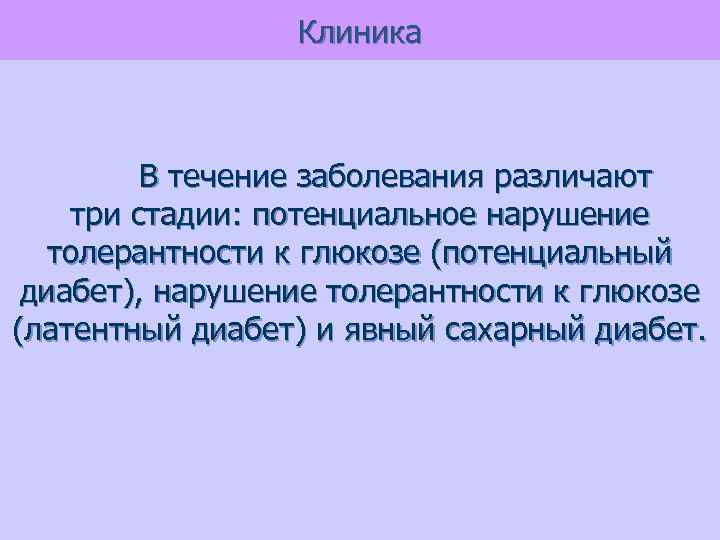 Клиника

В течение заболевания различают три стадии: потенциальное нарушение толерантности к глюкозе (потенциальный диабет), нарушение толерантности к глюкозе (латентный диабет) и явный сахарный диабет.